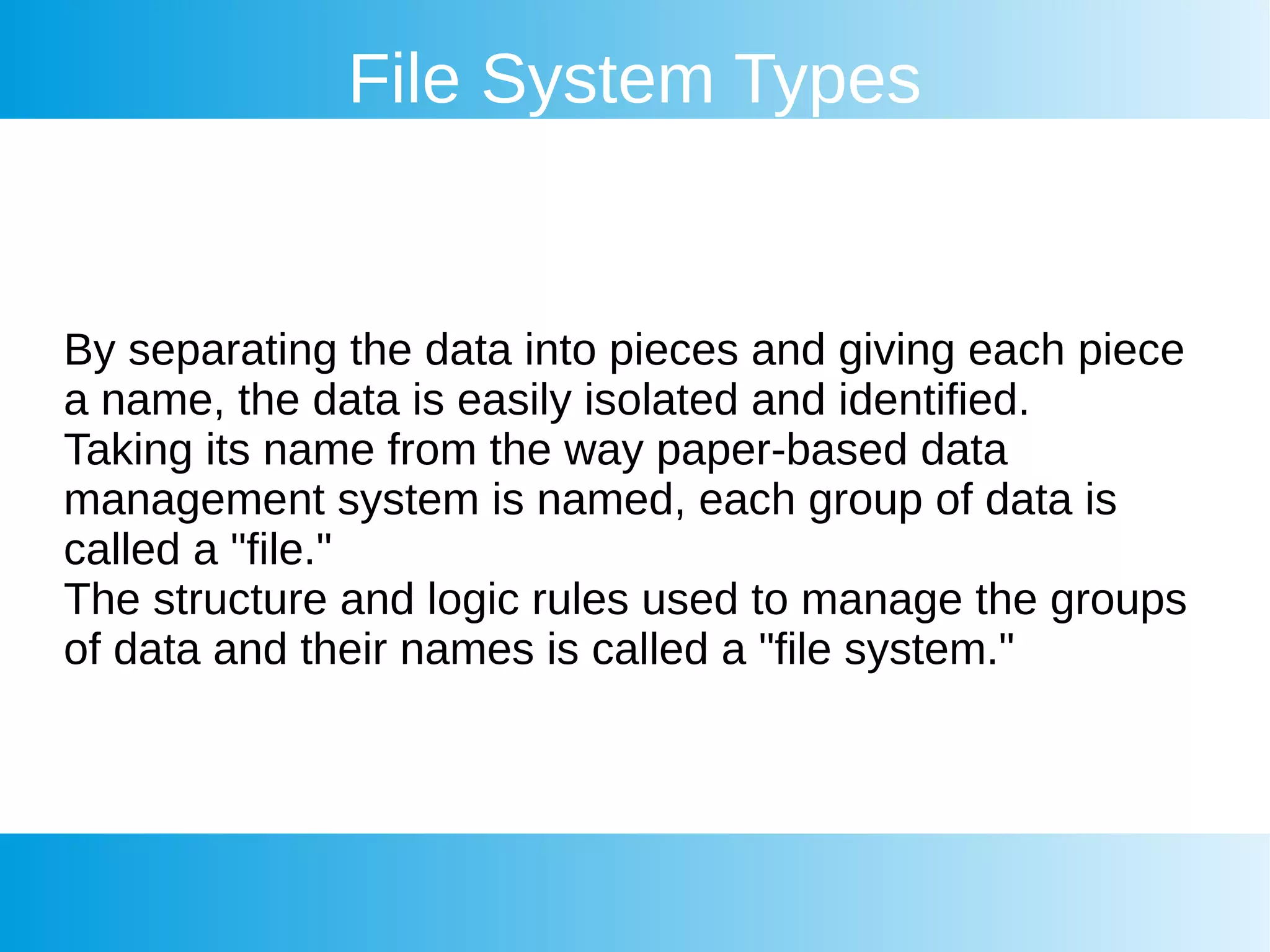 File System Types

By separating the data into pieces and giving each piece a name, the data is easily isolated and identified.
Taking its name from the way paper-based data management system is named, each group of data is called a "file."
The structure and logic rules used to manage the groups of data and their names is called a "file system."